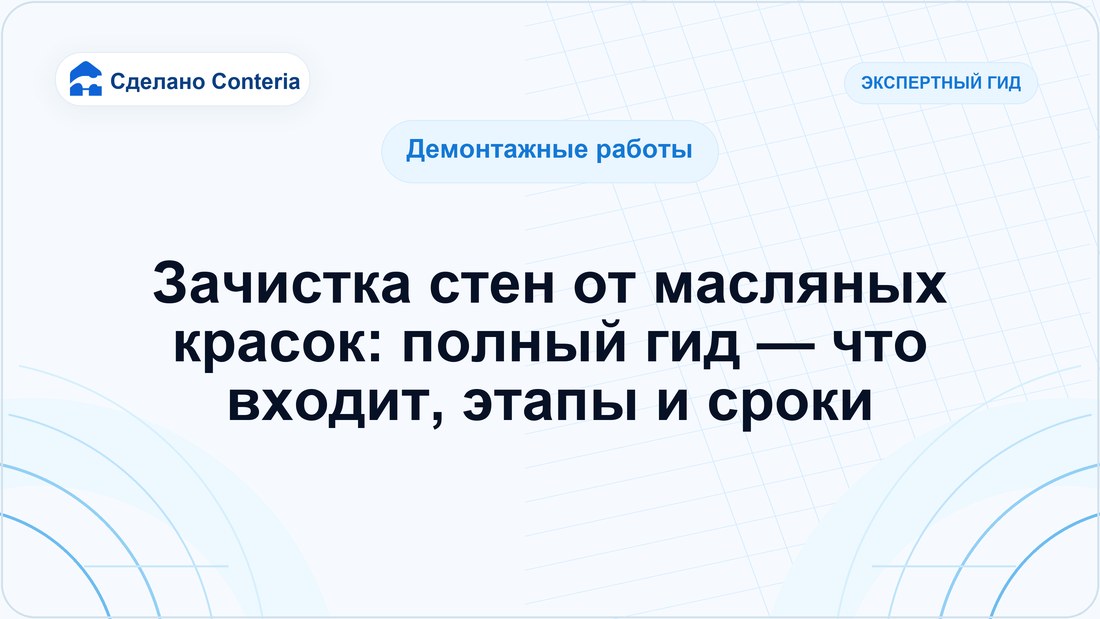 Сделано Conteria

ЭКСПЕРТНЫЙ ГИД

Демонтажные работы

Зачистка стен от масляных красок: полный гид — что входит, этапы и сроки